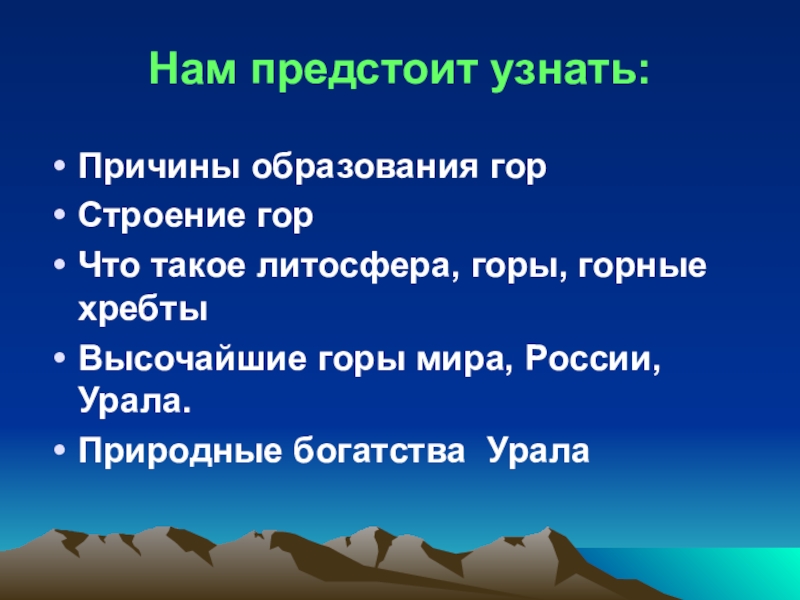 Нам предстоит узнать:

• Причины образования гор
• Строение гор
• Что такое литосфера, горы, горные хребты
• Высочайшие горы мира, России, Урала.
• Природные богатства Урала